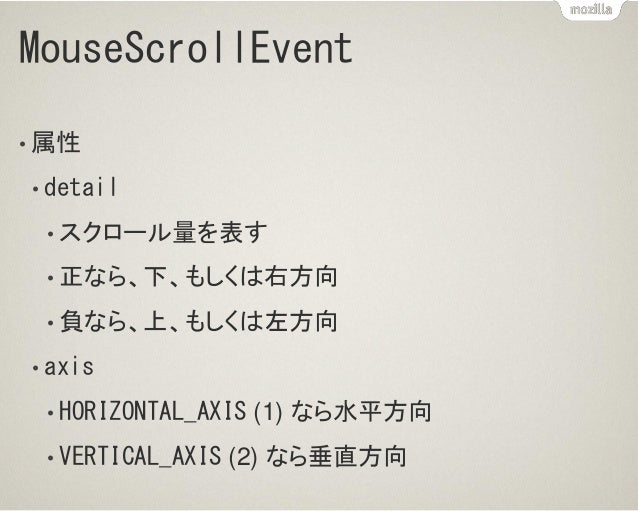 mozilla

MouseScrollEvent

• 属性

• detail

• スクロール量を表す

• 正なら、下、もしくは右方向

• 負なら、上、もしくは左方向

• axis

• HORIZONTAL_AXIS (1) なら水平方向

• VERTICAL_AXIS (2) なら垂直方向